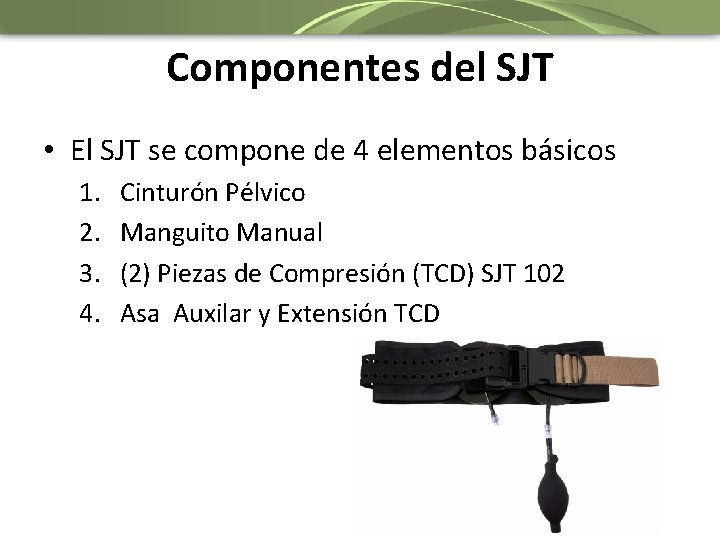 Componentes del SJT

• El SJT se compone de 4 elementos básicos
1. Cinturón Pélvico
2. Manguito Manual
3. (2) Piezas de Compresión (TCD) SJT 102
4. Asa Auxilar y Extensión TCD